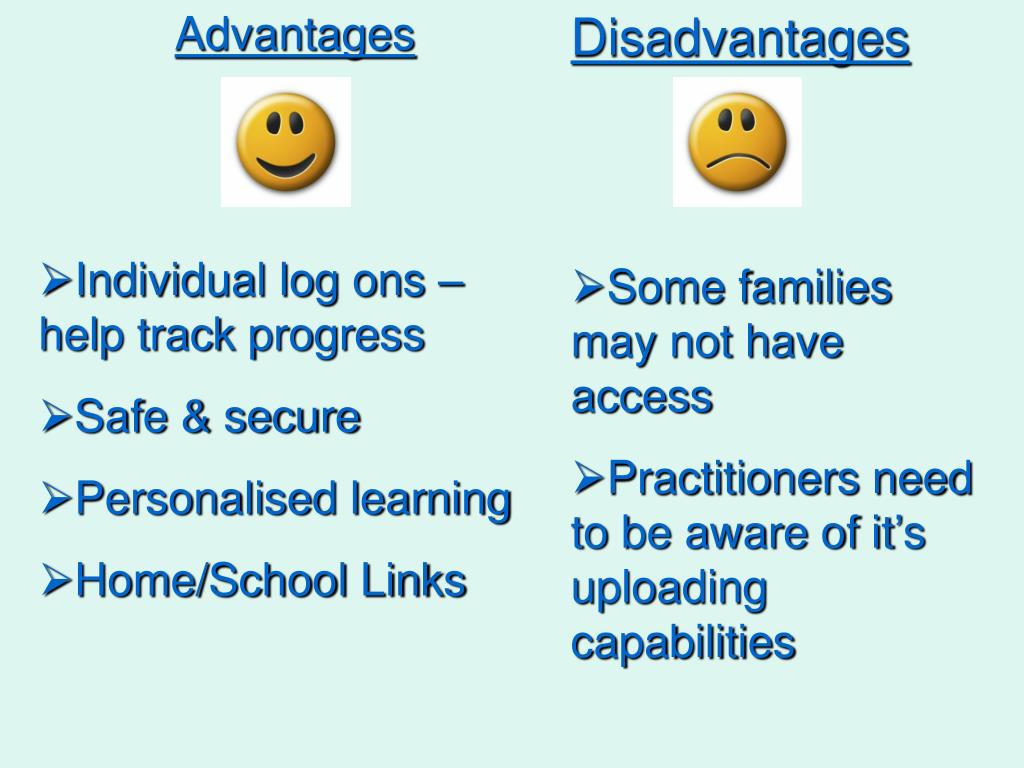 Advantages

➢Individual log ons – help track progress

➢Safe & secure

➢Personalised learning

➢Home/School Links

Disadvantages

➢Some families may not have access

➢Practitioners need to be aware of it’s uploading capabilities